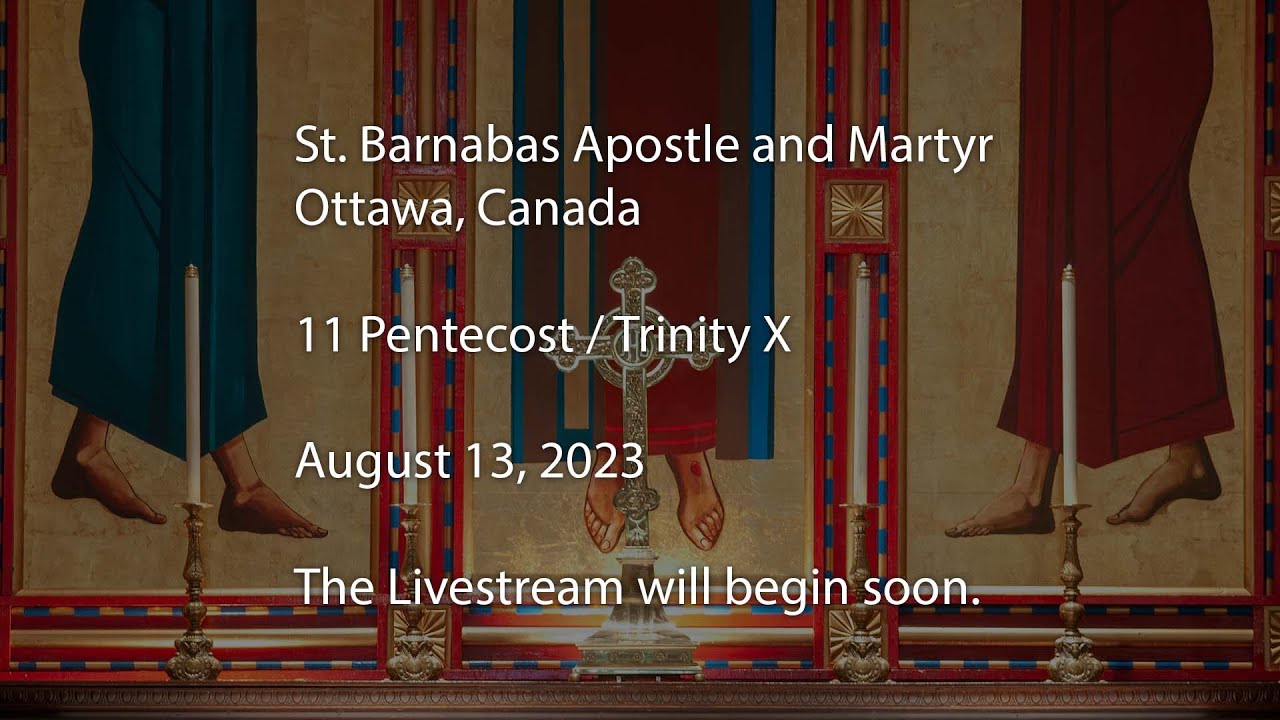 St. Barnabas Apostle and Martyr
Ottawa, Canada

11 Pentecost / Trinity X

August 13, 2023

The Livestream will begin soon.